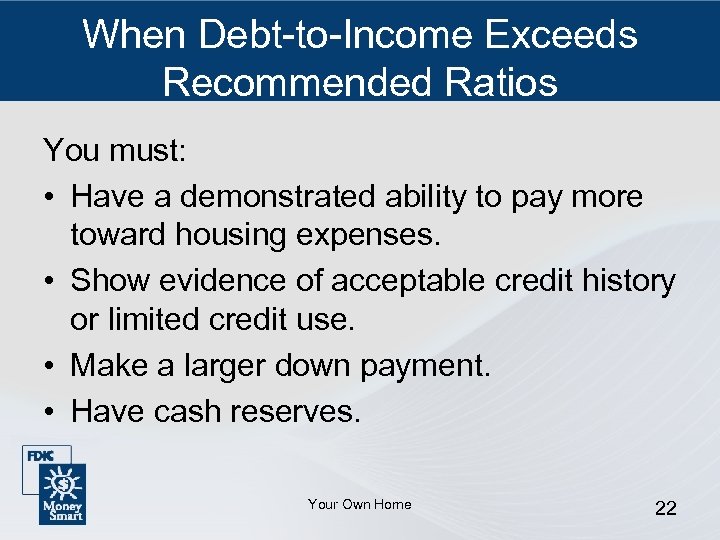 When Debt-to-Income Exceeds Recommended Ratios

You must:

• Have a demonstrated ability to pay more toward housing expenses.

• Show evidence of acceptable credit history or limited credit use.

• Make a larger down payment.

• Have cash reserves.

FDIC

Money Smart

Your Own Home

22